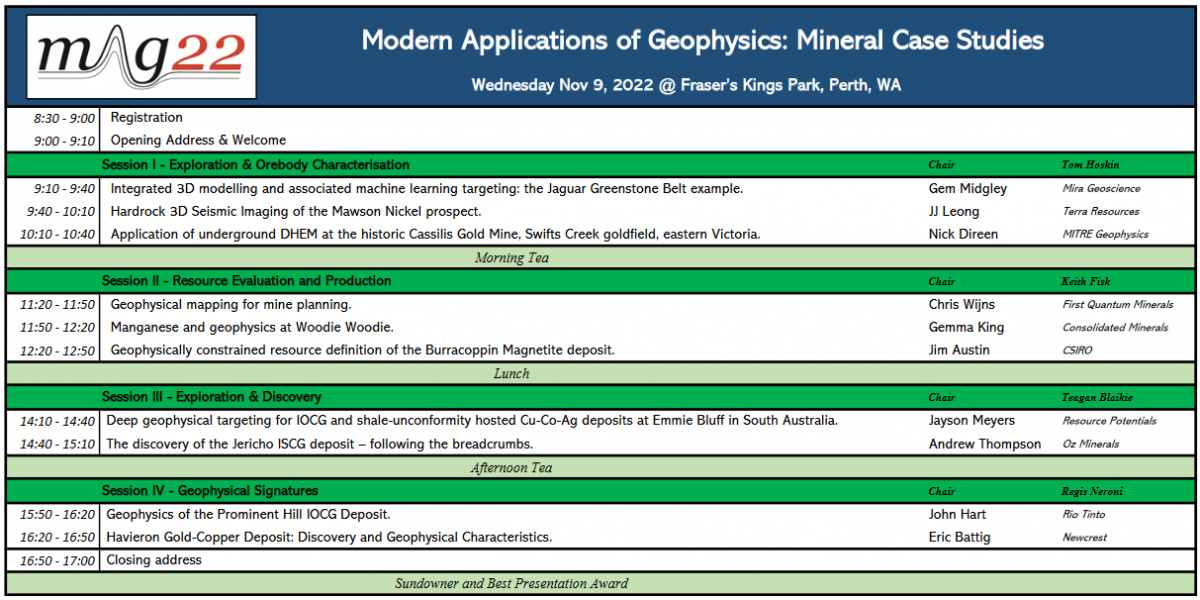 mag22

Modern Applications of Geophysics: Mineral Case Studies

Wednesday Nov 9, 2022 @ Fraser's Kings Park, Perth, WA

| | | | |
|---|---|---|---|
| 8:30 - 9:00 | Registration | | |
| 9:00 - 9:10 | Opening Address & Welcome | | |
| | Session I - Exploration & Orebody Characterisation | Chair | Tom Hoskin |
| 9:10 - 9:40 | Integrated 3D modelling and associated machine learning targeting: the Jaguar Greenstone Belt example. | Gem Midgley | Mira Geoscience |
| 9:40 - 10:10 | Hardrock 3D Seismic Imaging of the Mawson Nickel prospect. | JJ Leong | Terra Resources |
| 10:10 - 10:40 | Application of underground DHEM at the historic Cassilis Gold Mine, Swifts Creek goldfield, eastern Victoria. | Nick Direen | MITRE Geophysics |
| | Morning Tea | | |
| | Session II - Resource Evaluation and Production | Chair | Keith Fisk |
| 11:20 - 11:50 | Geophysical mapping for mine planning. | Chris Wijns | First Quantum Minerals |
| 11:50 - 12:20 | Manganese and geophysics at Woodie Woodie. | Gemma King | Consolidated Minerals |
| 12:20 - 12:50 | Geophysically constrained resource definition of the Burracoppin Magnetite deposit. | Jim Austin | CSIRO |
| | Lunch | | |
| | Session III - Exploration & Discovery | Chair | Teagan Blaikie |
| 14:10 - 14:40 | Deep geophysical targeting for IOCG and shale-unconformity hosted Cu-Co-Ag deposits at Emmie Bluff in South Australia. | Jayson Meyers | Resource Potentials |
| 14:40 - 15:10 | The discovery of the Jericho ISCG deposit – following the breadcrumbs. | Andrew Thompson | Oz Minerals |
| | Afternoon Tea | | |
| | Session IV - Geophysical Signatures | Chair | Regis Neroni |
| 15:50 - 16:20 | Geophysics of the Prominent Hill IOCG Deposit. | John Hart | Rio Tinto |
| 16:20 - 16:50 | Havieron Gold-Copper Deposit: Discovery and Geophysical Characteristics. | Eric Battig | Newcrest |
| 16:50 - 17:00 | Closing address | | |
| | Sundowner and Best Presentation Award | | |